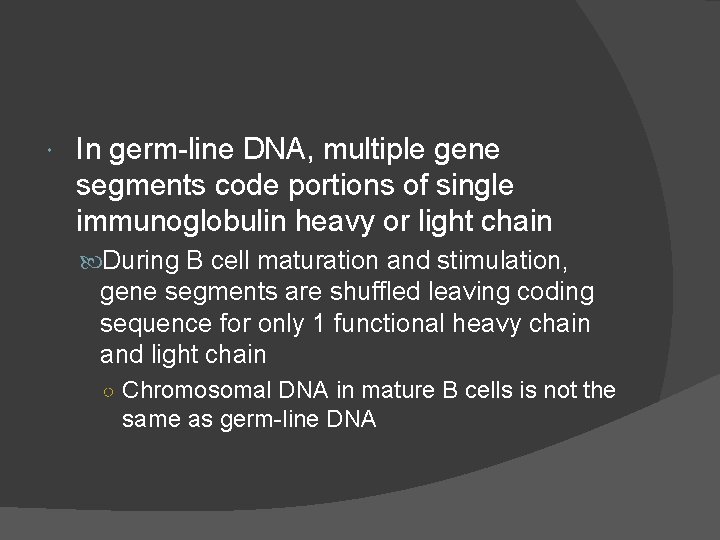 In germ-line DNA, multiple gene segments code portions of single immunoglobulin heavy or light chain

During B cell maturation and stimulation, gene segments are shuffled leaving coding sequence for only 1 functional heavy chain and light chain

Chromosomal DNA in mature B cells is not the same as germ-line DNA